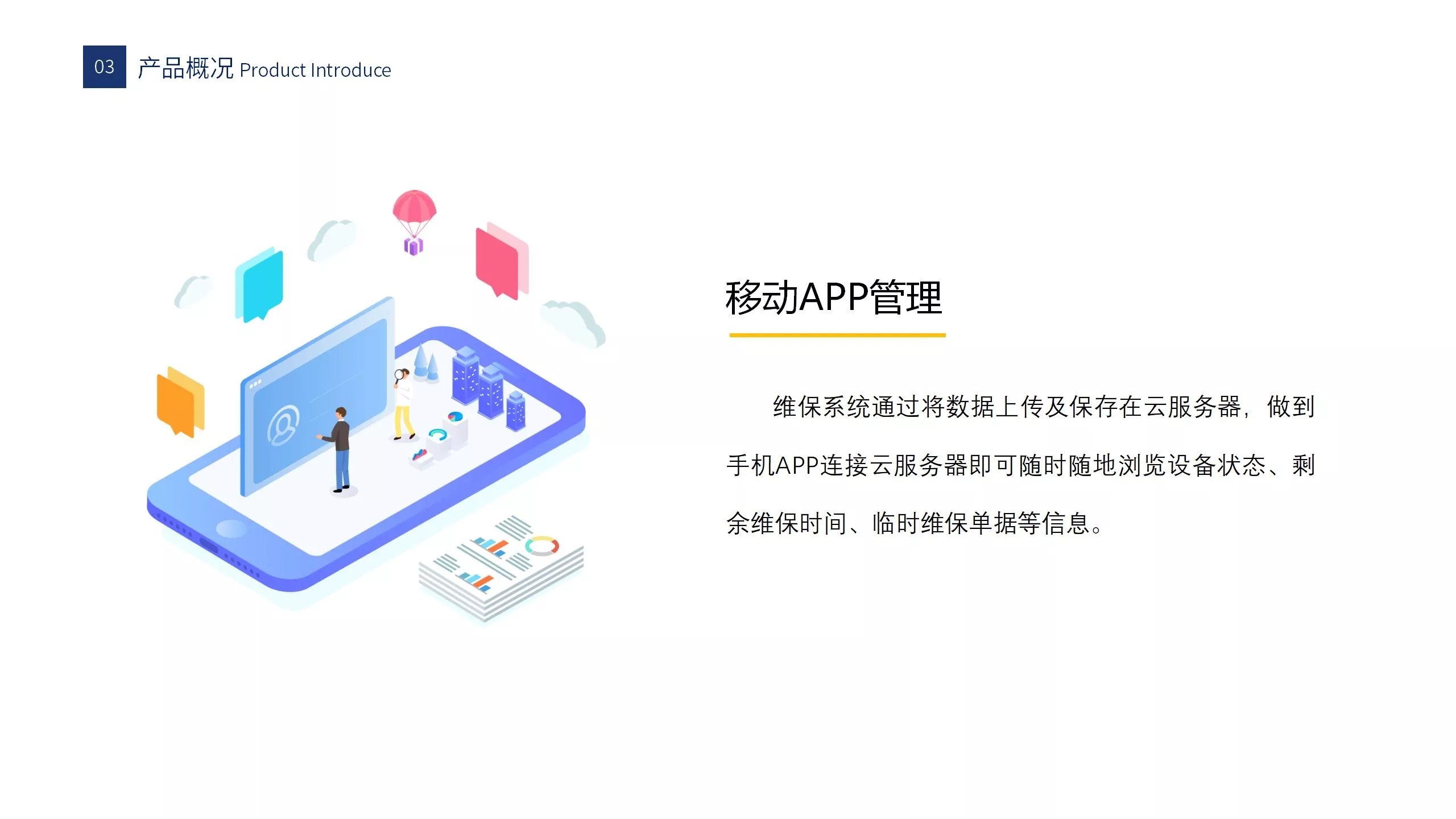 03 产品概况 Product Introduce

移动APP管理

维保系统通过将数据上传及保存在云服务器，做到手机APP连接云服务器即可随时随地浏览设备状态、剩余维保时间、临时维保单据等信息。